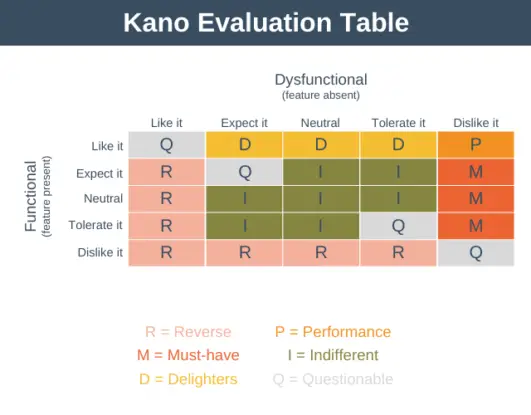 Kano Evaluation Table

Dysfunctional
(feature absent)

Functional
(feature present)

| | Like it | Expect it | Neutral | Tolerate it | Dislike it |
|---|---|---|---|---|---|
| Like it | Q | D | D | D | P |
| Expect it | R | Q | I | I | M |
| Neutral | R | I | I | I | M |
| Tolerate it | R | I | I | Q | M |
| Dislike it | R | R | R | R | Q |

R = Reverse
M = Must-have
D = Delighters

P = Performance
I = Indifferent
Q = Questionable